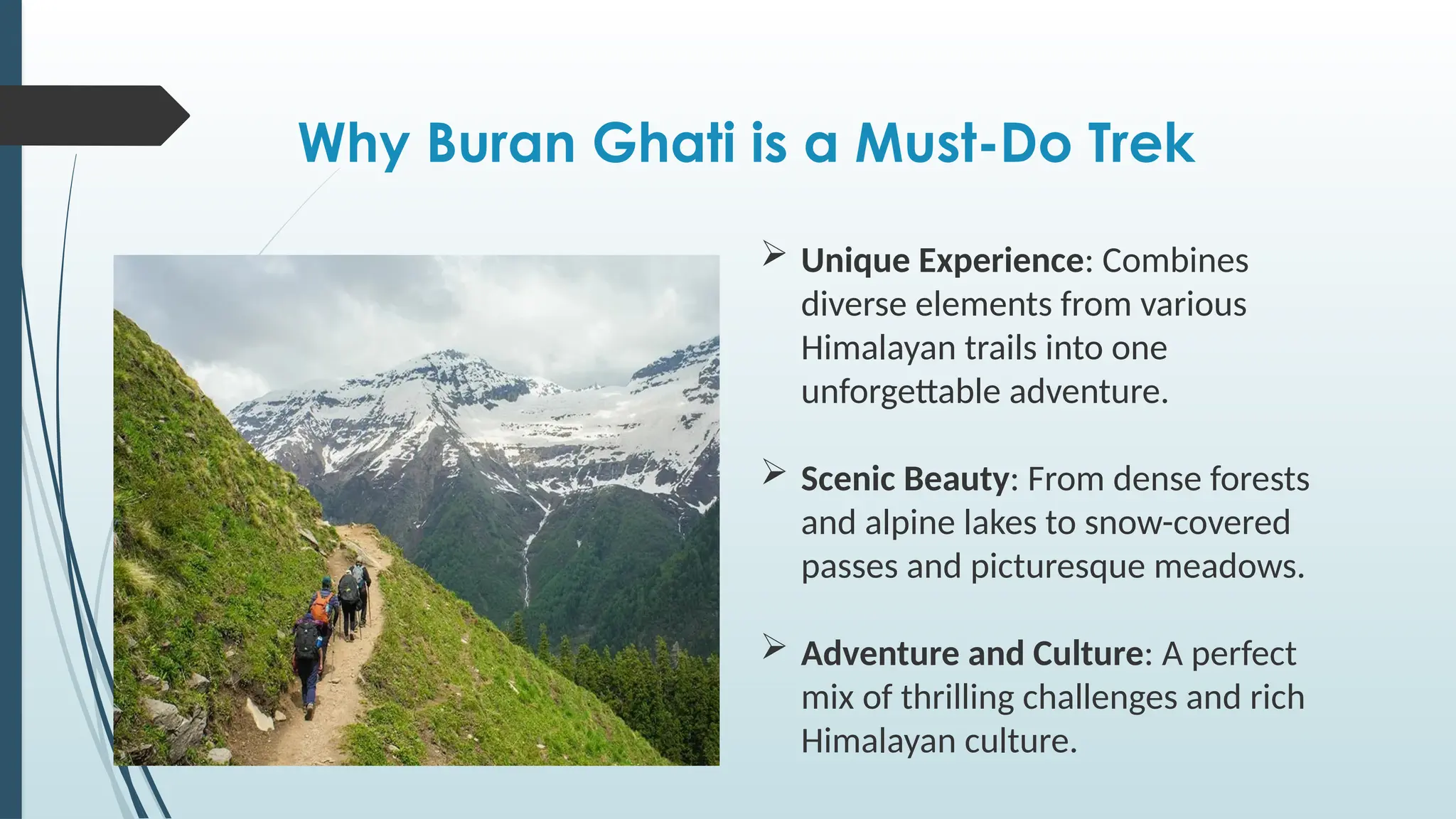 Why Buran Ghati is a Must-Do Trek

➢ Unique Experience: Combines diverse elements from various Himalayan trails into one unforgettable adventure.

➢ Scenic Beauty: From dense forests and alpine lakes to snow-covered passes and picturesque meadows.

➢ Adventure and Culture: A perfect mix of thrilling challenges and rich Himalayan culture.